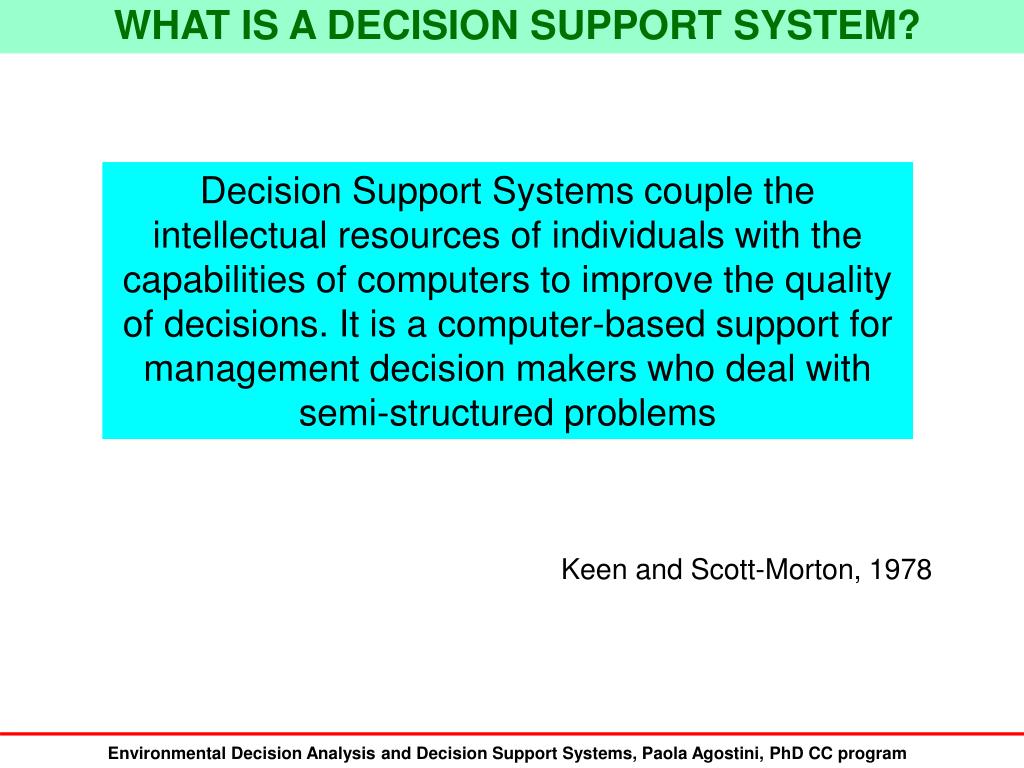 WHAT IS A DECISION SUPPORT SYSTEM?

Decision Support Systems couple the intellectual resources of individuals with the capabilities of computers to improve the quality of decisions. It is a computer-based support for management decision makers who deal with semi-structured problems

Keen and Scott-Morton, 1978

Environmental Decision Analysis and Decision Support Systems, Paola Agostini, PhD CC program